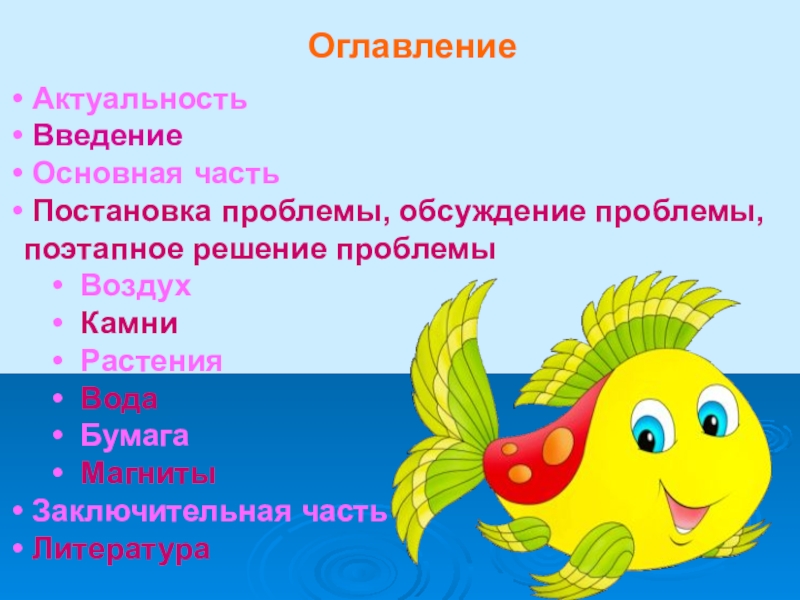 Оглавление

• Актуальность
• Введение
• Основная часть
• Постановка проблемы, обсуждение проблемы, поэтапное решение проблемы
  • Воздух
  • Камни
  • Растения
  • Вода
  • Бумага
  • Магниты
• Заключительная часть
• Литература